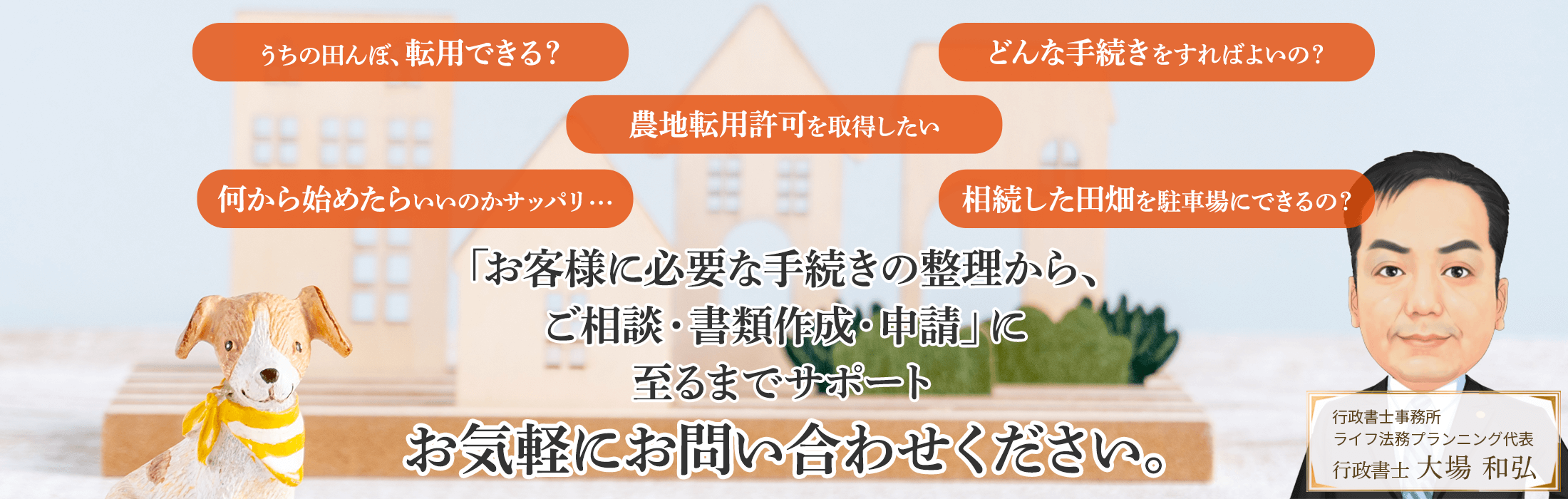 うちの田んぼ、転用できる?

どんな手続きをすればよいの?

農地転用許可を取得したい

何から始めたらいいのかサッパリ…

相続した田畑を駐車場にできるの?

「お客様に必要な手続きの整理から、ご相談・書類作成・申請」に至るまでサポート

お気軽にお問い合わせください。

行政書士事務所
ライフ法務プランニング代表
行政書士 大場 和弘